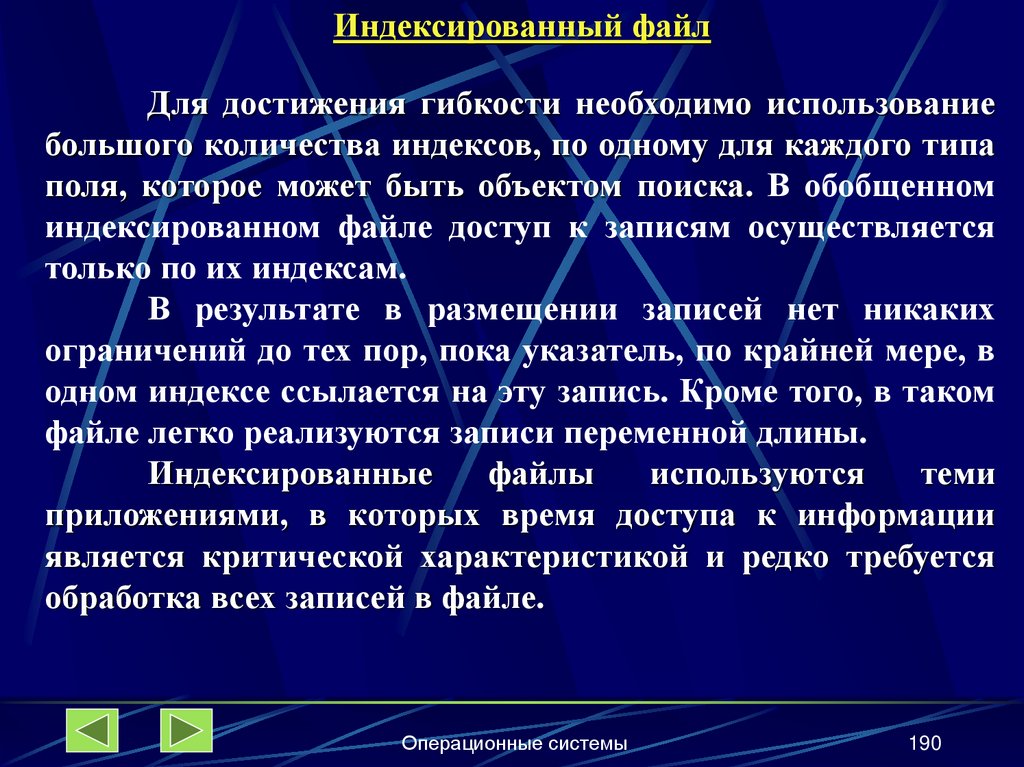 Индексированный файл

Для достижения гибкости необходимо использование большого количества индексов, по одному для каждого типа поля, которое может быть объектом поиска. В обобщенном индексированном файле доступ к записям осуществляется только по их индексам.

В результате в размещении записей нет никаких ограничений до тех пор, пока указатель, по крайней мере, в одном индексе ссылается на эту запись. Кроме того, в таком файле легко реализуются записи переменной длины.

Индексированные файлы используются теми приложениями, в которых время доступа к информации является критической характеристикой и редко требуется обработка всех записей в файле.

Операционные системы

190